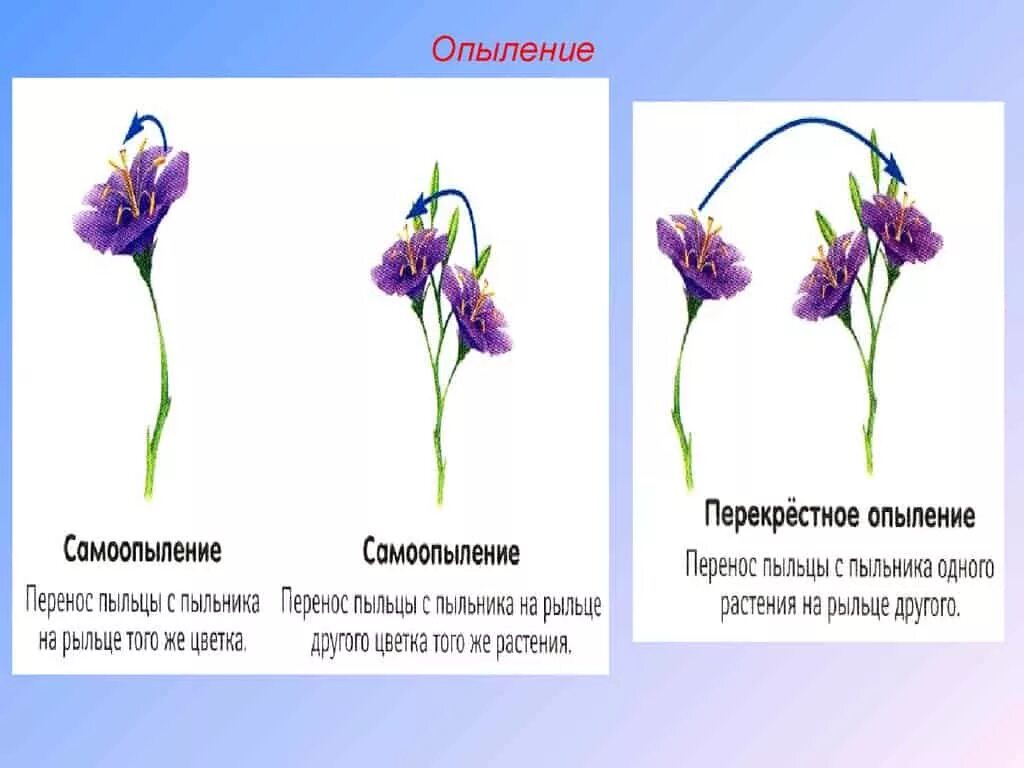 Опыление

Самоопыление

Перенос пыльцы с пыльника на рыльце того же цветка.

Самоопыление

Перенос пыльцы с пыльника на рыльце другого цветка того же растения.

Перекрёстное опыление

Перенос пыльцы с пыльника одного растения на рыльце другого.